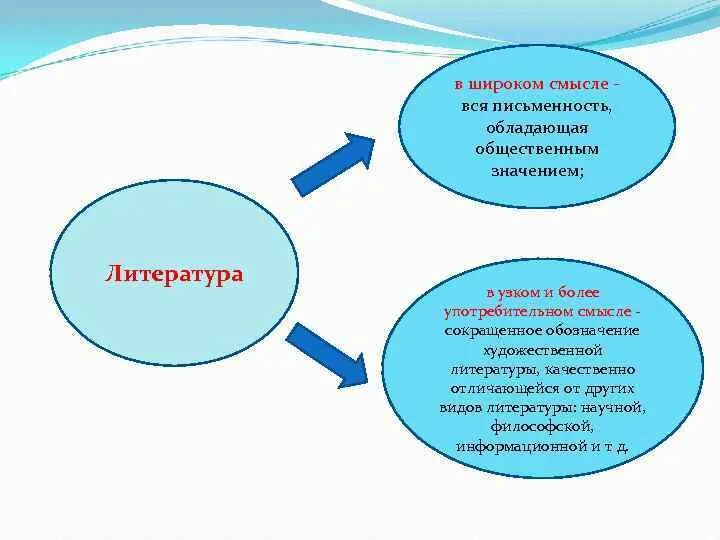 Литература

в широком смысле - вся письменность, обладающая общественным значением;

в узком и более употребительном смысле - сокращенное обозначение художественной литературы, качественно отличающейся от других видов литературы: научной, философской, информационной и т. д.